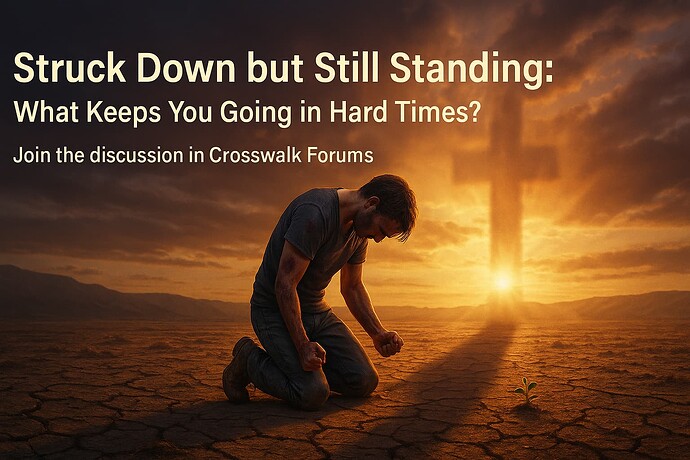 Struck Down but Still Standing:
What Keeps You Going in Hard Times?

Join the discussion in Crosswalk Forums